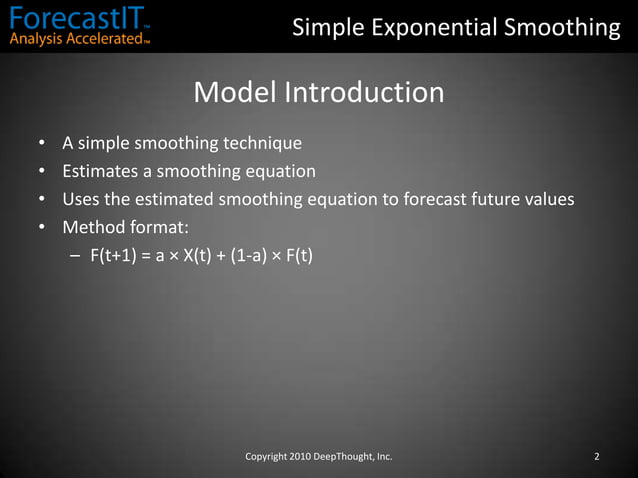 ForecastIT™
Analysis Accelerated™

Simple Exponential Smoothing

Model Introduction

• A simple smoothing technique
• Estimates a smoothing equation
• Uses the estimated smoothing equation to forecast future values
• Method format:
 – $F(t+1) = a \times X(t) + (1-a) \times F(t)$

Copyright 2010 DeepThought, Inc.

2